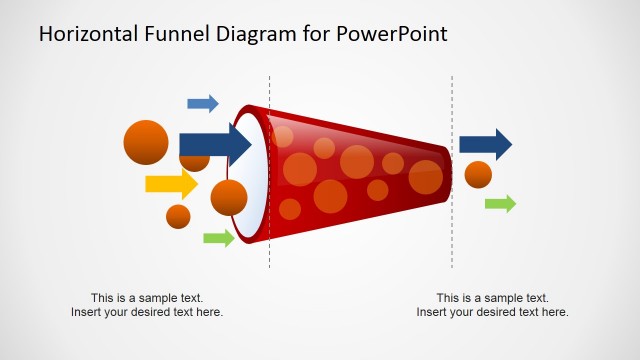 Horizontal Funnel Diagram for PowerPoint

This is a sample text.
Insert your desired text here.

This is a sample text.
Insert your desired text here.